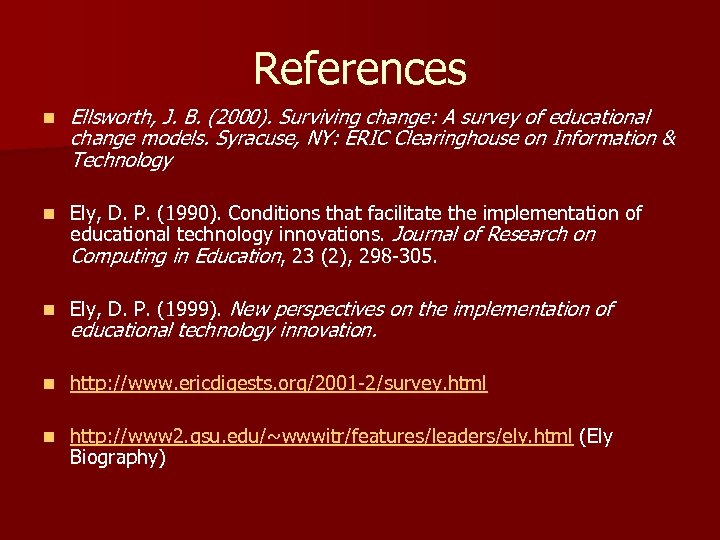 References

Ellsworth, J. B. (2000). Surviving change: A survey of educational change models. Syracuse, NY: ERIC Clearinghouse on Information & Technology

Ely, D. P. (1990). Conditions that facilitate the implementation of educational technology innovations. Journal of Research on Computing in Education, 23 (2), 298-305.

Ely, D. P. (1999). New perspectives on the implementation of educational technology innovation.

http://www.ericdigests.org/2001-2/survey.html

http://www2.gsu.edu/~wwwitr/features/leaders/ely.html (Ely Biography)